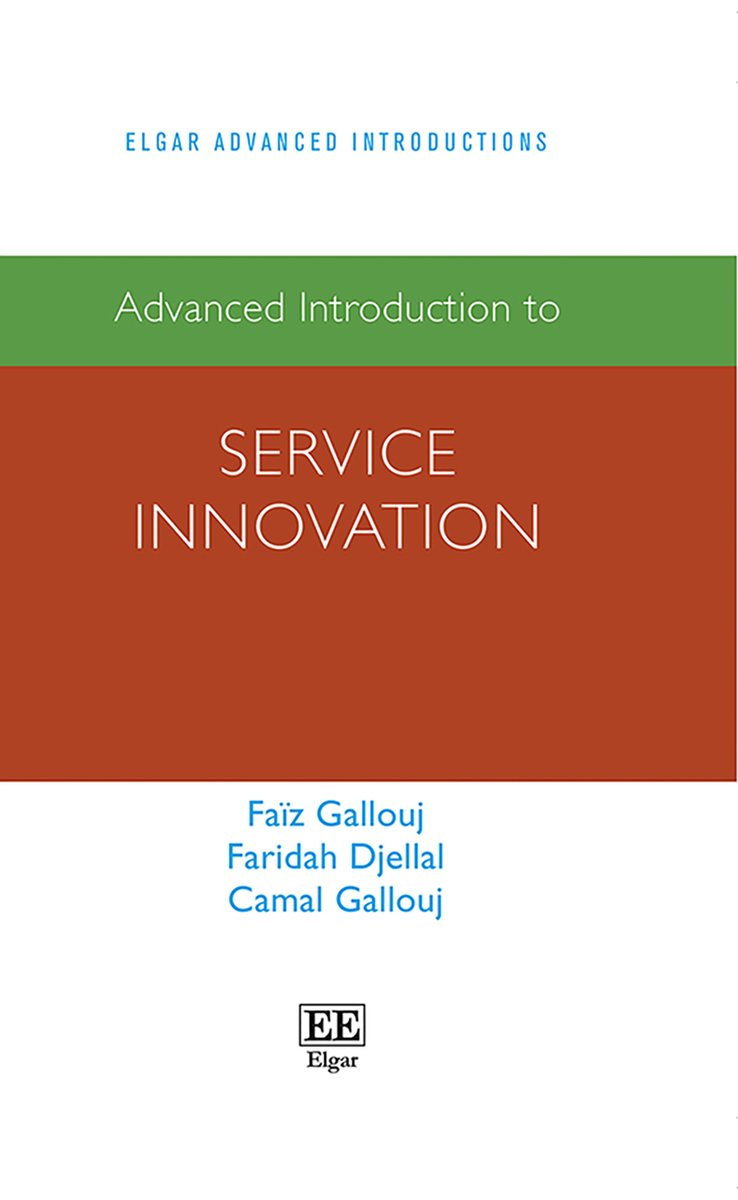 ELGAR ADVANCED INTRODUCTIONS

Advanced Introduction to

SERVICE INNOVATION

Faïz Gallouj
Faridah Djellal
Camal Gallouj

EE
Elgar